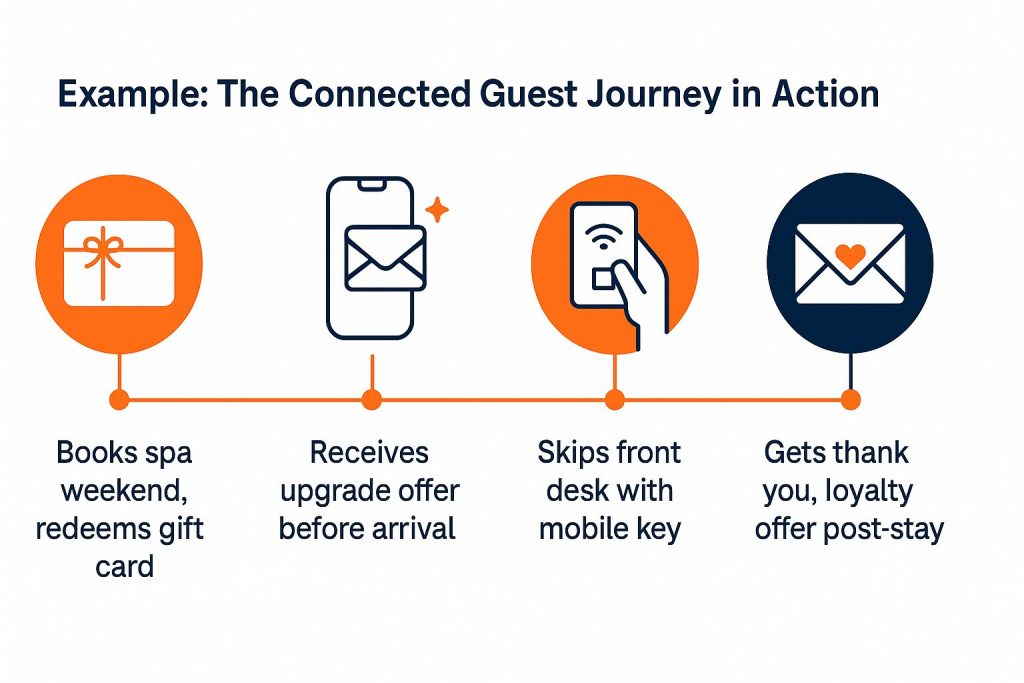 Example: The Connected Guest Journey in Action

Books spa weekend, redeems gift card

Receives upgrade offer before arrival

Skips front desk with mobile key

Gets thank you, loyalty offer post-stay